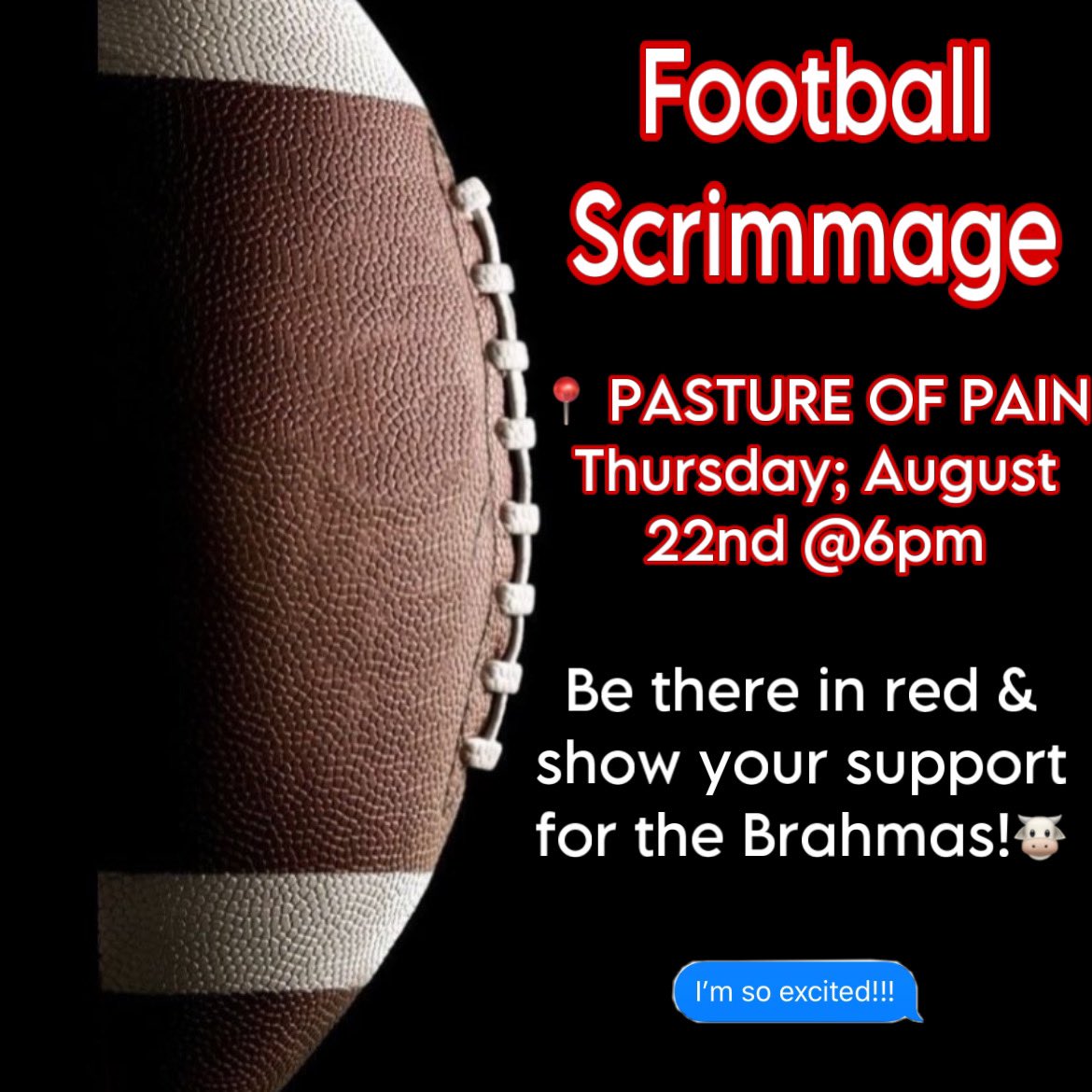 Football Scrimmage

📍 PASTURE OF PAIN
Thursday; August 22nd @6pm

Be there in red & show your support for the Brahmas!🐮

I'm so excited!!!